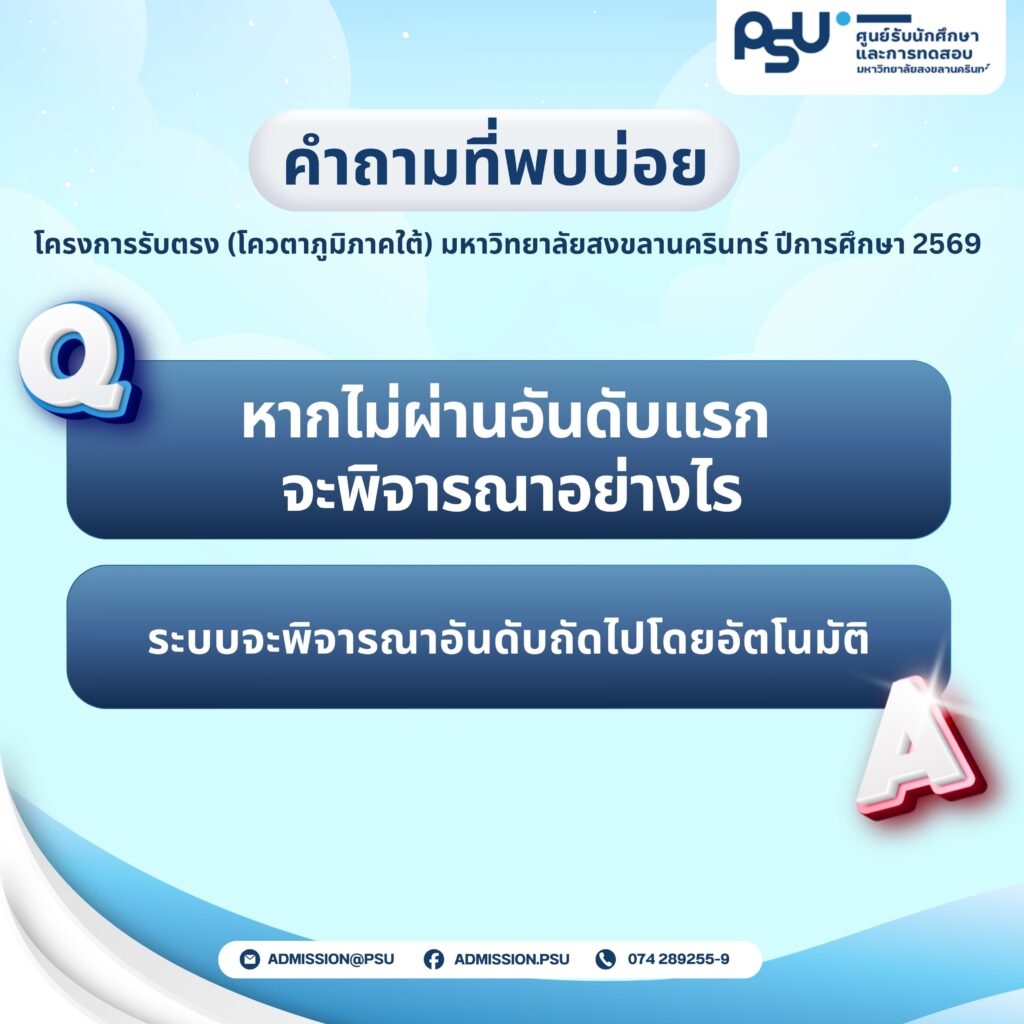 PSU ศูนย์รับนักศึกษา และการทดสอบ มหาวิทยาลัยสงขลานครินทร์

คำถามที่พบบ่อย

โครงการรับตรง (โควตาภูมิภาคใต้) มหาวิทยาลัยสงขลานครินทร์ ปีการศึกษา 2569

Q

หากไม่ผ่านอันดับแรก จะพิจารณาอย่างไร

ระบบจะพิจารณาอันดับถัดไปโดยอัตโนมัติ

A

ADMISSION@PSU ADMISSION.PSU 074 289255-9